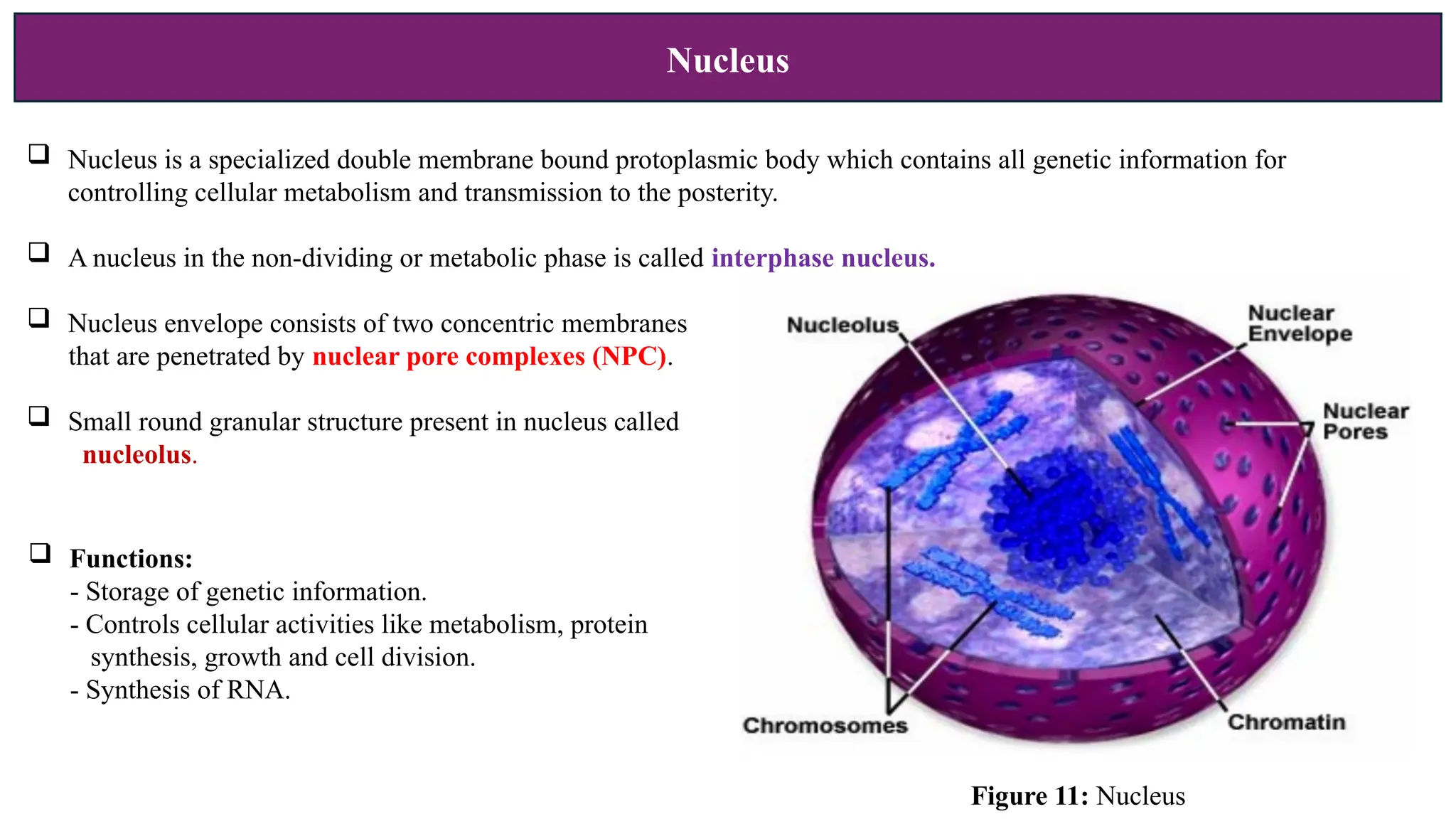 Nucleus

❑ Nucleus is a specialized double membrane bound protoplasmic body which contains all genetic information for controlling cellular metabolism and transmission to the posterity.

❑ A nucleus in the non-dividing or metabolic phase is called interphase nucleus.

❑ Nucleus envelope consists of two concentric membranes that are penetrated by nuclear pore complexes (NPC).

❑ Small round granular structure present in nucleus called nucleolus.

❑ Functions:
- Storage of genetic information.
- Controls cellular activities like metabolism, protein synthesis, growth and cell division.
- Synthesis of RNA.

Nucleolus
Nuclear Envelope
Nuclear Pores
Chromosomes
Chromatin

Figure 11: Nucleus